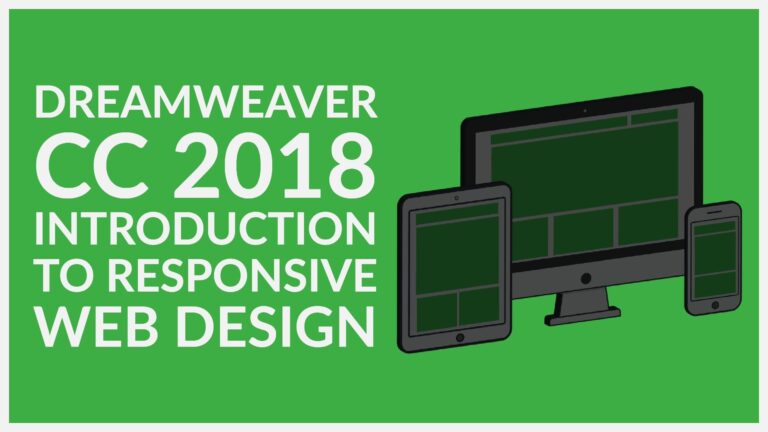 DREAMWEAVER
CC 2018
INTRODUCTION
TO RESPONSIVE
WEB DESIGN